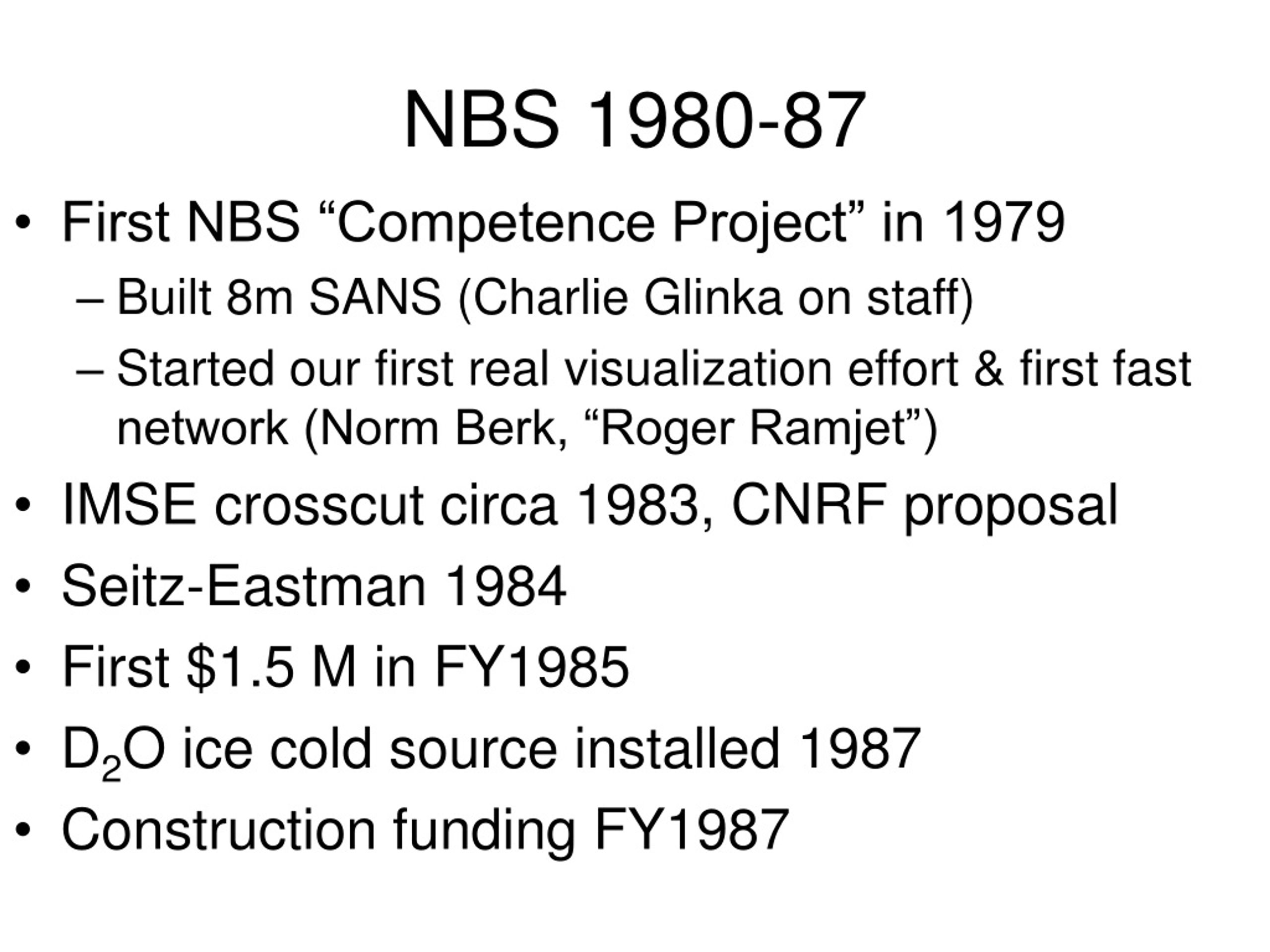 NBS 1980-87

• First NBS “Competence Project” in 1979
  – Built 8m SANS (Charlie Glinka on staff)
  – Started our first real visualization effort & first fast network (Norm Berk, “Roger Ramjet”)
• IMSE crosscut circa 1983, CNRF proposal
• Seitz-Eastman 1984
• First \$1.5 M in FY1985
• $D_2O$ ice cold source installed 1987
• Construction funding FY1987